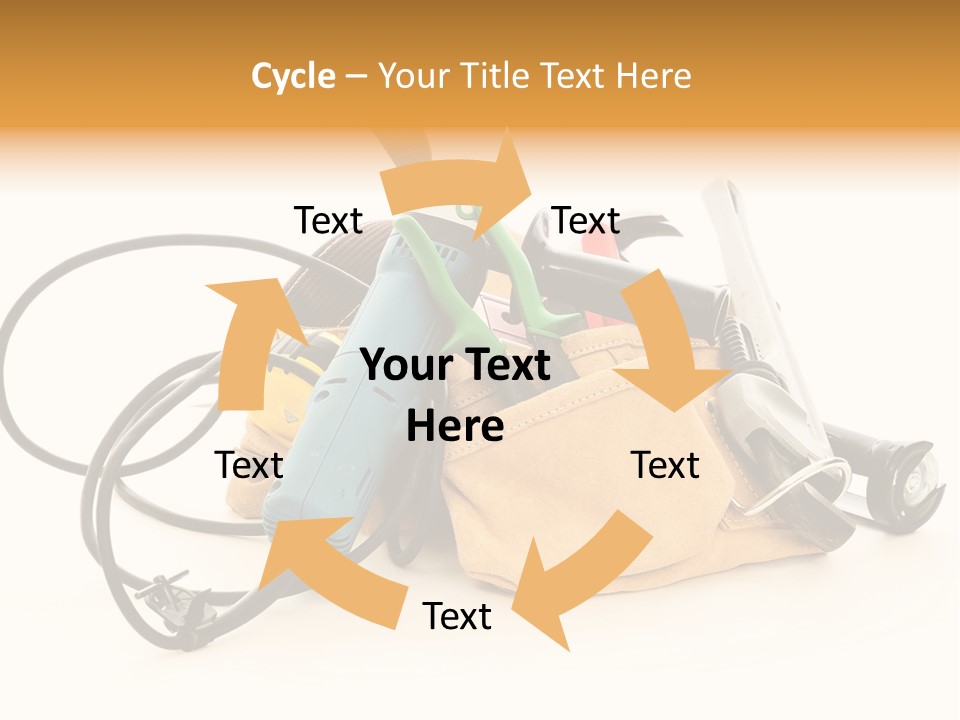 Cycle – Your Title Text Here

Text

Text

Your Text Here

Text

Text

Text